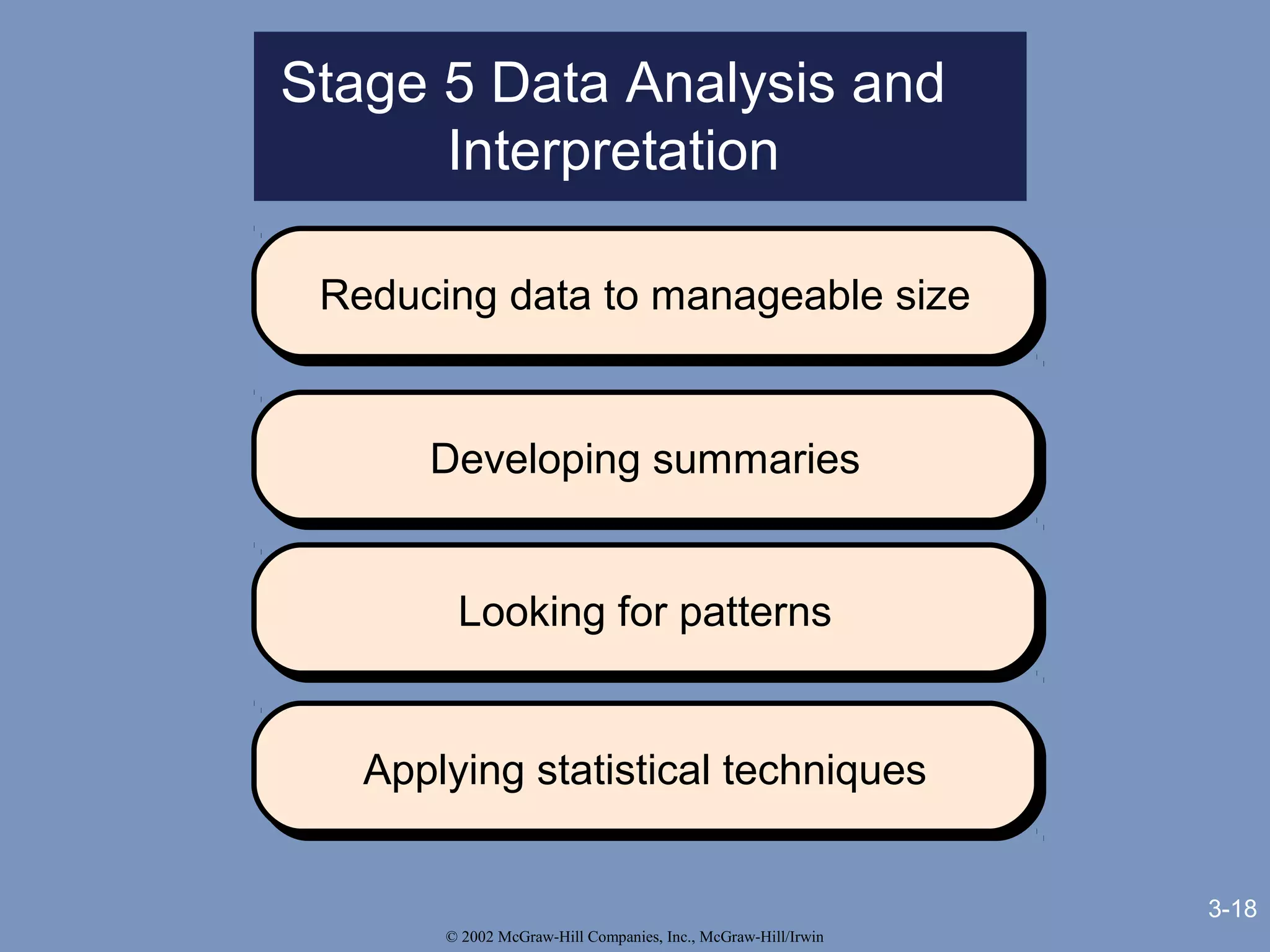 Stage 5 Data Analysis and Interpretation

Reducing data to manageable size

Developing summaries

Looking for patterns

Applying statistical techniques

3-18

© 2002 McGraw-Hill Companies, Inc., McGraw-Hill/Irwin